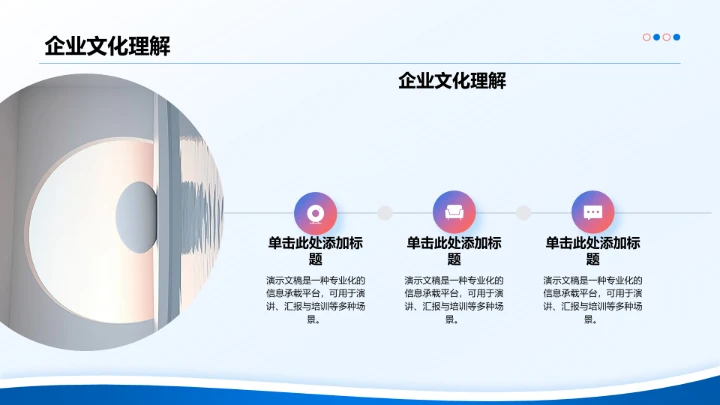 企业文化理解

企业文化理解

单击此处添加标题

演示文稿是一种专业化的信息承载平台，可用于演讲、汇报与培训等多种场景。

单击此处添加标题

演示文稿是一种专业化的信息承载平台，可用于演讲、汇报与培训等多种场景。

单击此处添加标题

演示文稿是一种专业化的信息承载平台，可用于演讲、汇报与培训等多种场景。